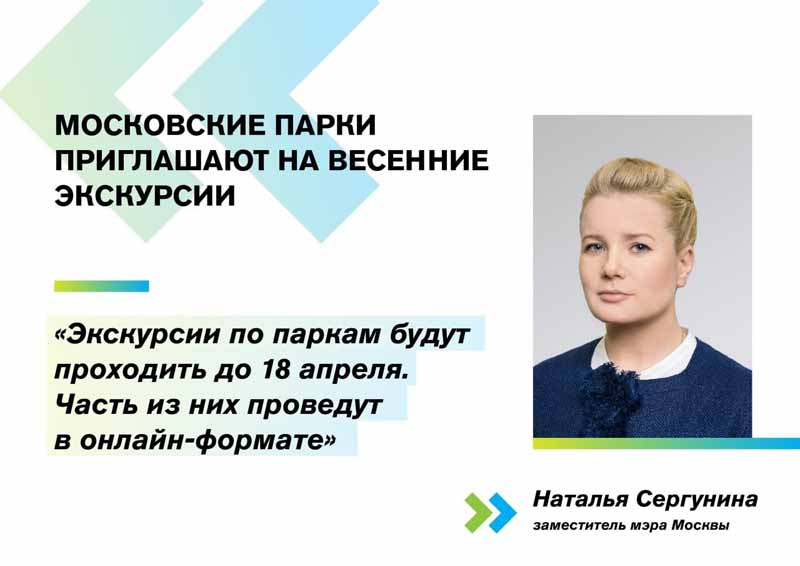 МОСКОВСКИЕ ПАРКИ ПРИГЛАШАЮТ НА ВЕСЕННИЕ ЭКСКУРСИИ

«Экскурсии по паркам будут проходить до 18 апреля. Часть из них проведут в онлайн-формате»

Наталья Сергунина
заместитель мэра Москвы